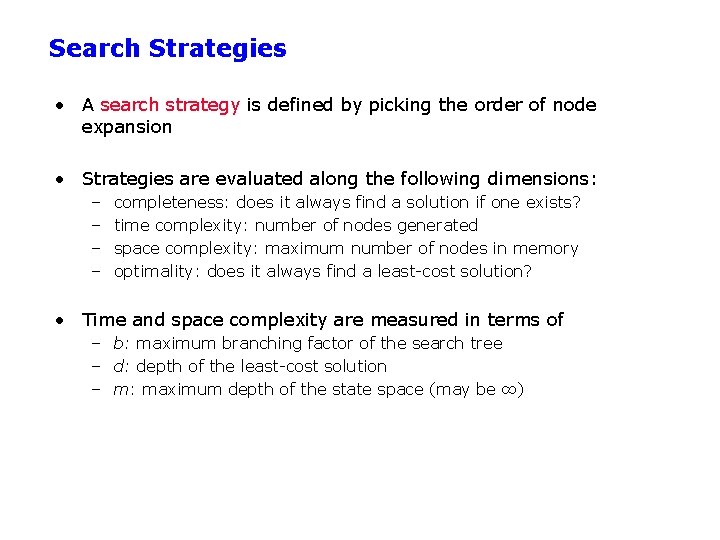 Search Strategies

• A search strategy is defined by picking the order of node expansion

• Strategies are evaluated along the following dimensions:
– completeness: does it always find a solution if one exists?
– time complexity: number of nodes generated
– space complexity: maximum number of nodes in memory
– optimality: does it always find a least-cost solution?

• Time and space complexity are measured in terms of
– $b$: maximum branching factor of the search tree
– $d$: depth of the least-cost solution
– $m$: maximum depth of the state space (may be $\infty$)